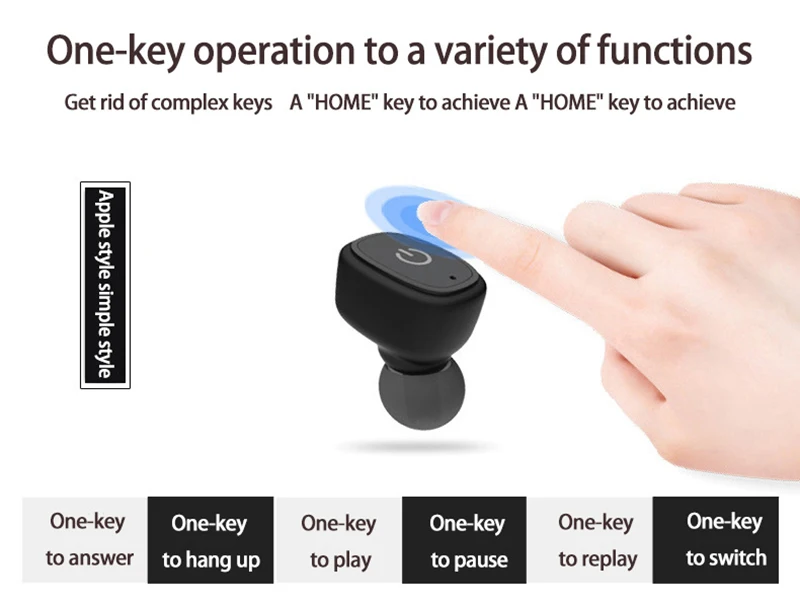 One-key operation to a variety of functions

Get rid of complex keys A "HOME" key to achieve A "HOME" key to achieve

Apple style simple style

One-key to answer

One-key to hang up

One-key to play

One-key to pause

One-key to replay

One-key to switch